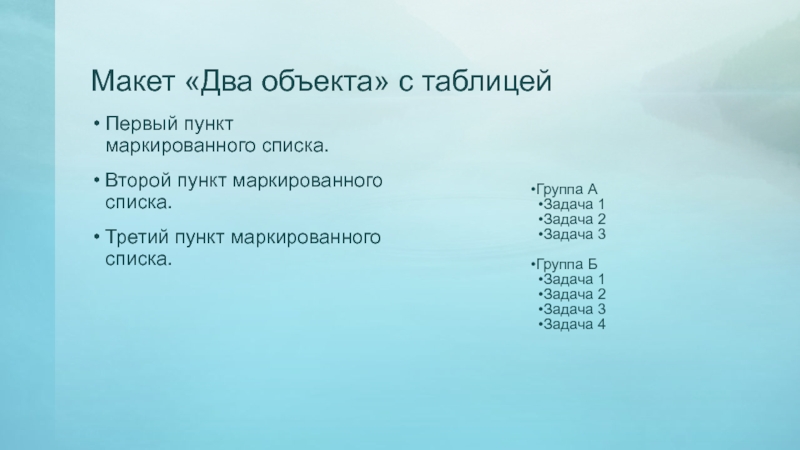 Макет «Два объекта» с таблицей

• Первый пункт маркированного списка.

• Второй пункт маркированного списка.

• Третий пункт маркированного списка.

•Группа А
•Задача 1
•Задача 2
•Задача 3

•Группа Б
•Задача 1
•Задача 2
•Задача 3
•Задача 4